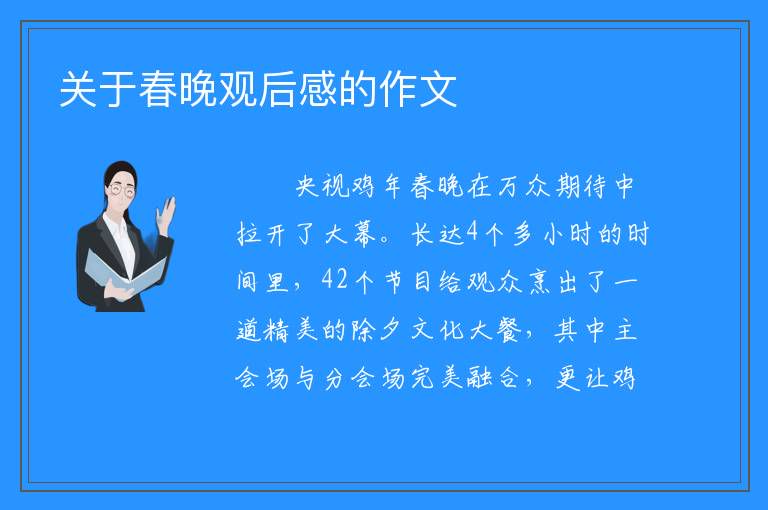 关于春晚观后感的作文

央视鸡年春晚在万众期待中拉开了大幕。长达4个多小时的时间里，42个节目给观众烹出了一道精美的除夕文化大餐，其中主会场与分会场完美融合，更让鸡